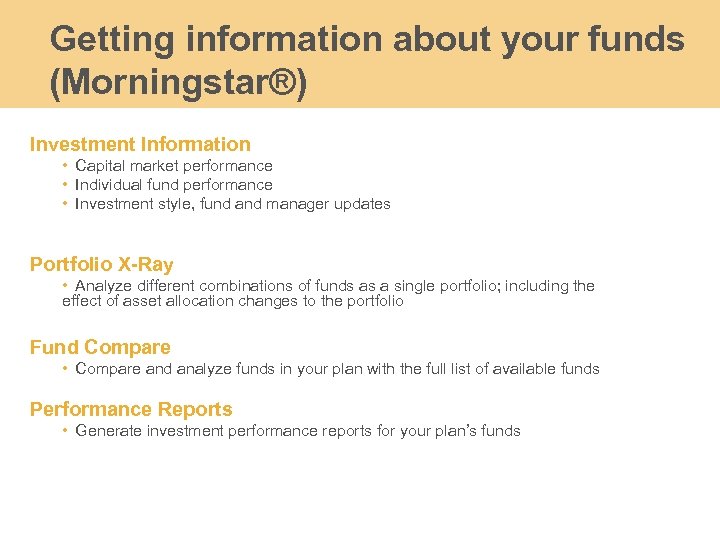 Getting information about your funds (Morningstar®)

Investment Information
• Capital market performance
• Individual fund performance
• Investment style, fund and manager updates

Portfolio X-Ray
• Analyze different combinations of funds as a single portfolio; including the effect of asset allocation changes to the portfolio

Fund Compare
• Compare and analyze funds in your plan with the full list of available funds

Performance Reports
• Generate investment performance reports for your plan's funds